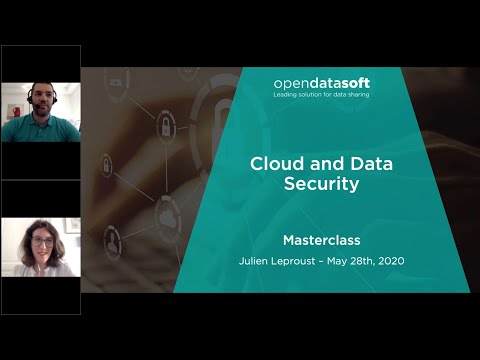 opendatasoft
Leading solution for data sharing

Cloud and Data Security

Masterclass

Julien Leproust – May 28th, 2020